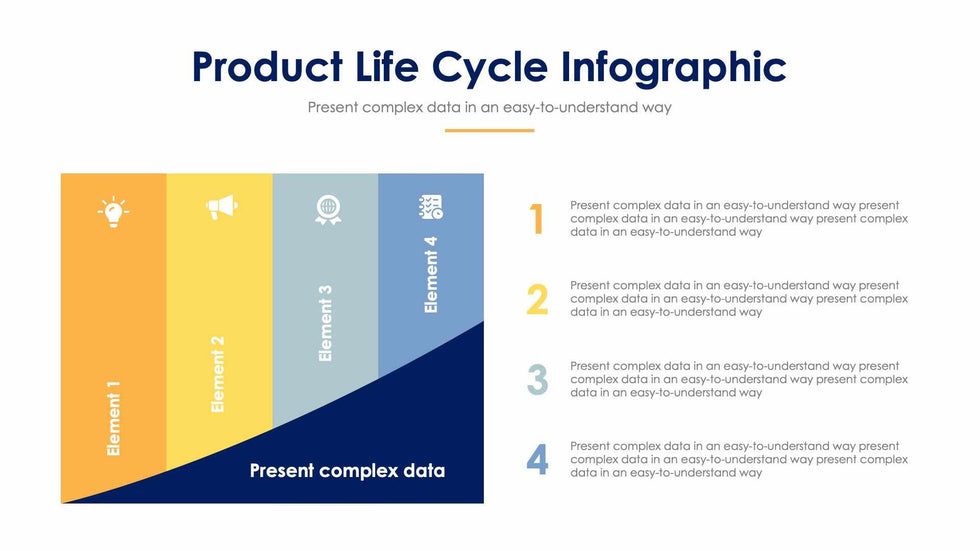 Product Life Cycle Infographic

Present complex data in an easy-to-understand way

Element 1

Element 2

Element 3

Element 4

Present complex data

1 Present complex data in an easy-to-understand way present complex data in an easy-to-understand way present complex data in an easy-to-understand way

2 Present complex data in an easy-to-understand way present complex data in an easy-to-understand way present complex data in an easy-to-understand way

3 Present complex data in an easy-to-understand way present complex data in an easy-to-understand way present complex data in an easy-to-understand way

4 Present complex data in an easy-to-understand way present complex data in an easy-to-understand way present complex data in an easy-to-understand way